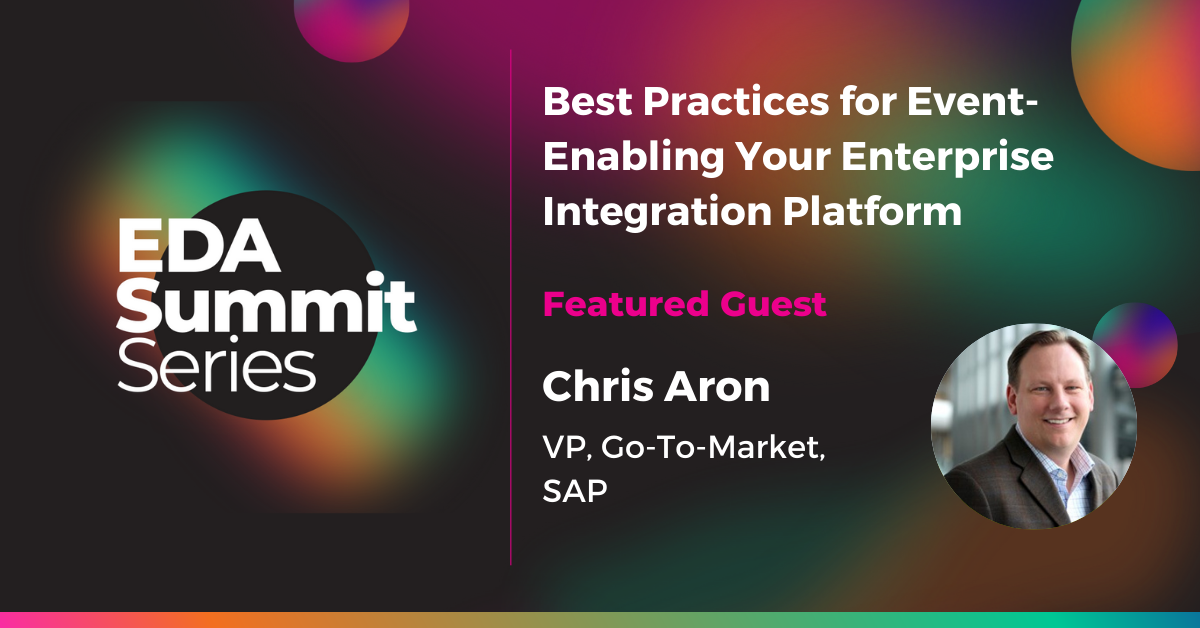 EDA Summit Series

Best Practices for Event-Enabling Your Enterprise Integration Platform

Featured Guest

Chris Aron

VP, Go-To-Market, SAP